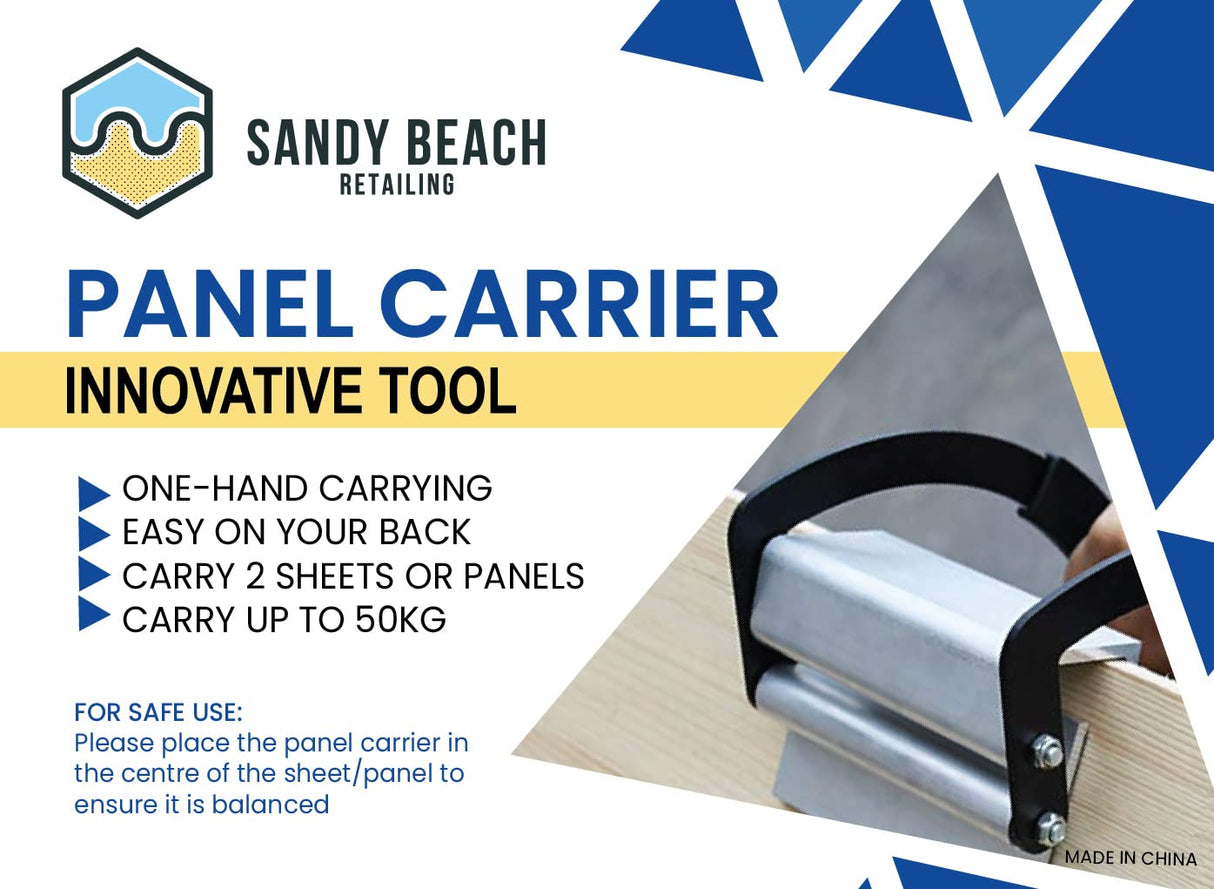 SANDY BEACH
RETAILING

PANEL CARRIER

INNOVATIVE TOOL

ONE-HAND CARRYING
EASY ON YOUR BACK
CARRY 2 SHEETS OR PANELS
CARRY UP TO 50KG

FOR SAFE USE:
Please place the panel carrier in the centre of the sheet/panel to ensure it is balanced

MADE IN CHINA